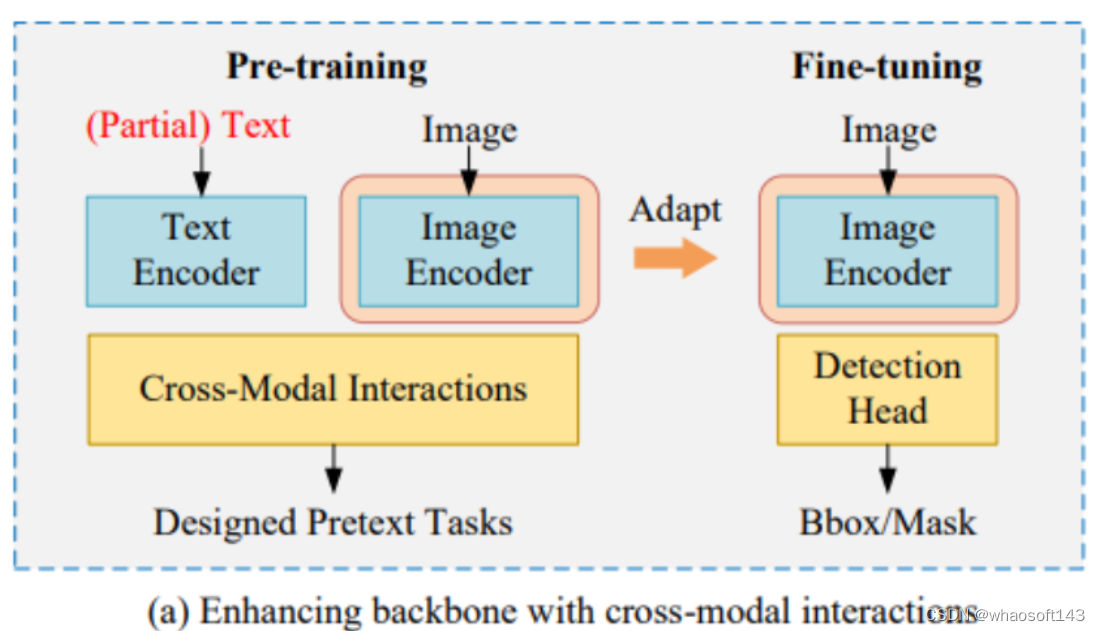 Pre-training

(Partial) Text

Image

Text Encoder

Image Encoder

Cross-Modal Interactions

Designed Pretext Tasks

Adapt

Fine-tuning

Image

Image Encoder

Detection Head

Bbox/Mask

(a) Enhancing backbone with cross-modal interactions

CSDN @whaosoft143